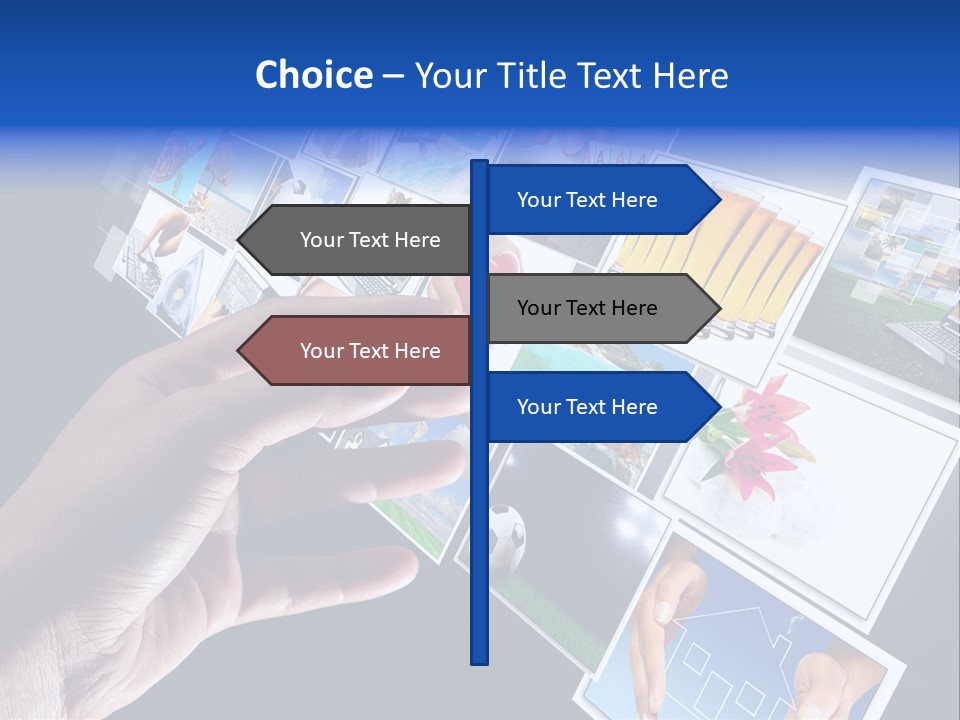 Choice – Your Title Text Here

Your Text Here

Your Text Here

Your Text Here

Your Text Here

Your Text Here